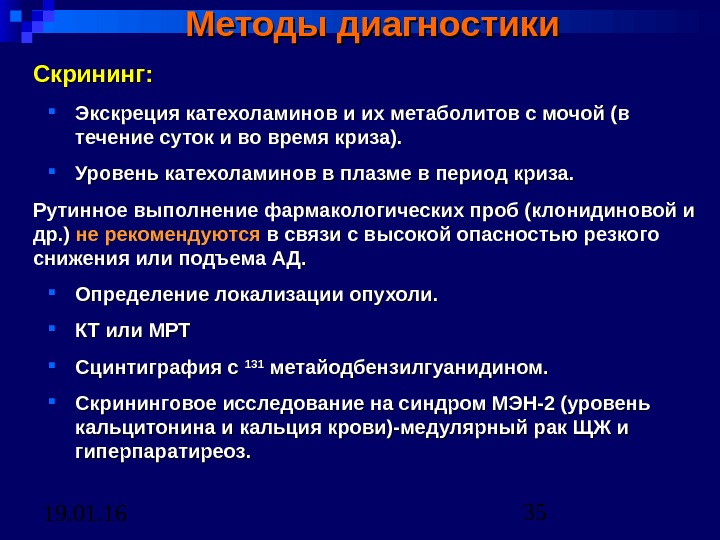 Методы диагностики

Скрининг:

- Экскреция катехоламинов и их метаболитов с мочой (в течение суток и во время криза).
- Уровень катехоламинов в плазме в период криза.

Рутинное выполнение фармакологических проб (клонидиновой и др.) не рекомендуются в связи с высокой опасностью резкого снижения или подъема АД.

- Определение локализации опухоли.
- КТ или МРТ
- Сцинтиграфия с $^{131}$ метайодбензилгуанидином.
- Скрининговое исследование на синдром МЭН-2 (уровень кальцитонина и кальция крови)-медулярный рак ЩЖ и гиперпаратиреоз.

19.01.16

35